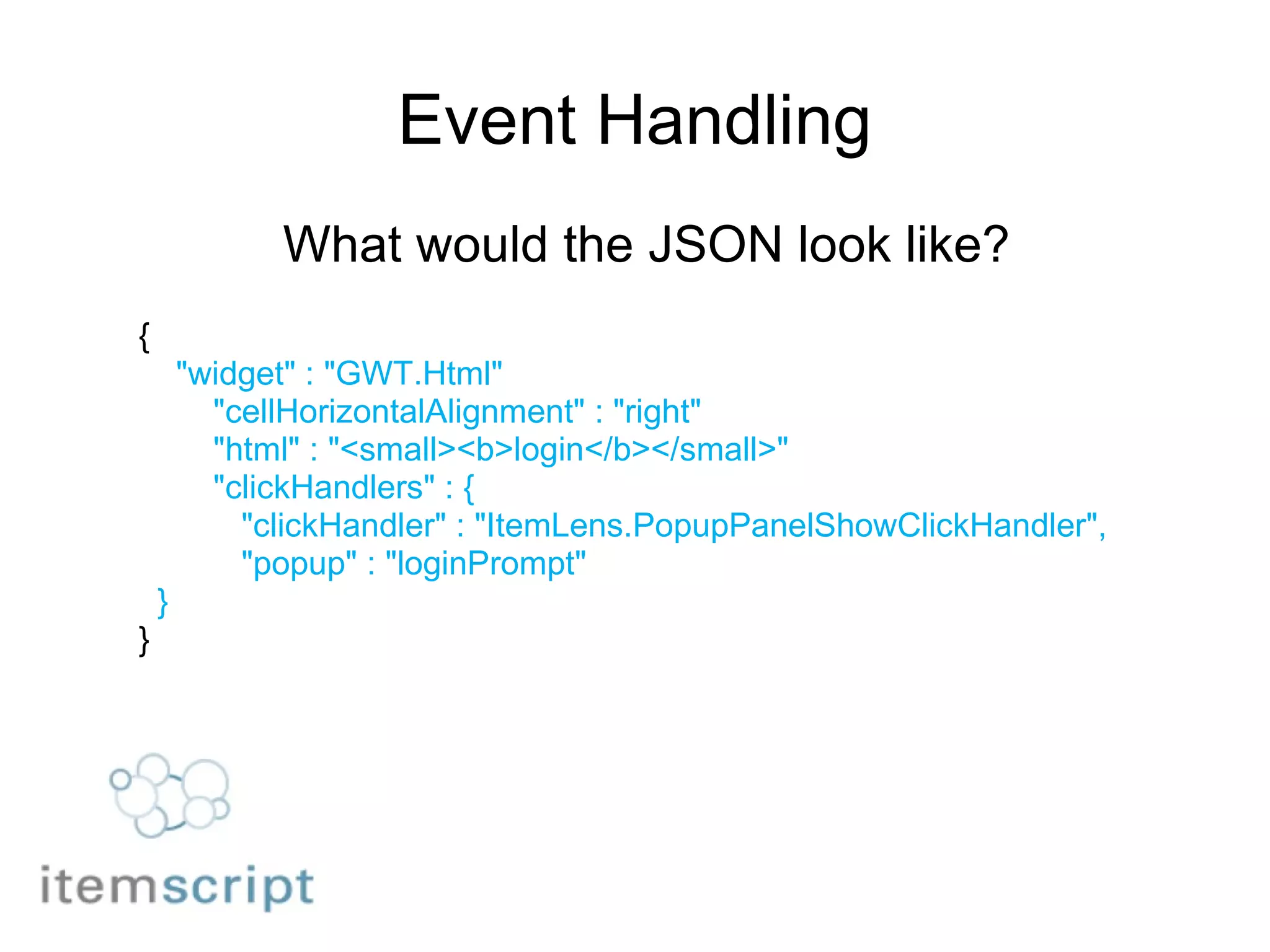 Event Handling

What would the JSON look like?

{
"widget" : "GWT.Html"
"cellHorizontalAlignment" : "right"
"html" : "<small><b>login</b></small>"
"clickHandlers" : {
"clickHandler" : "ItemLens.PopupPanelShowClickHandler",
"popup" : "loginPrompt"
}
}

itemscript